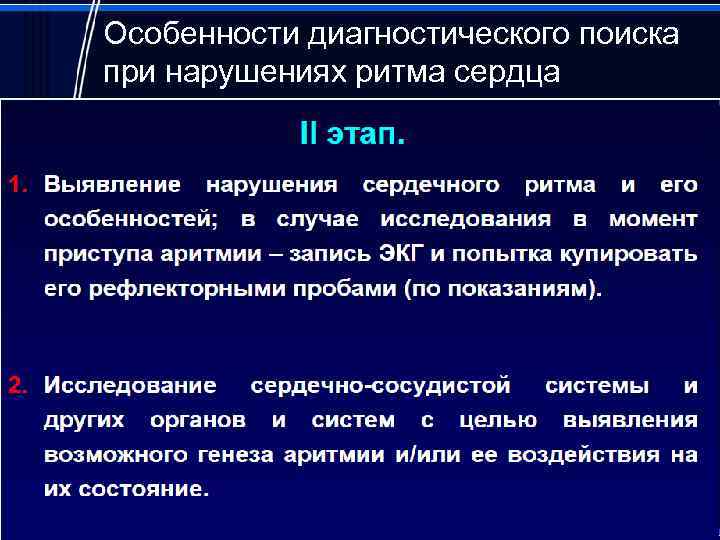 Особенности диагностического поиска при нарушениях ритма сердца

II этап.

1. Выявление нарушения сердечного ритма и его особенностей; в случае исследования в момент приступа аритмии – запись ЭКГ и попытка купировать его рефлекторными пробами (по показаниям).

2. Исследование сердечно-сосудистой системы и других органов и систем с целью выявления возможного генеза аритмии и/или ее воздействия на их состояние.